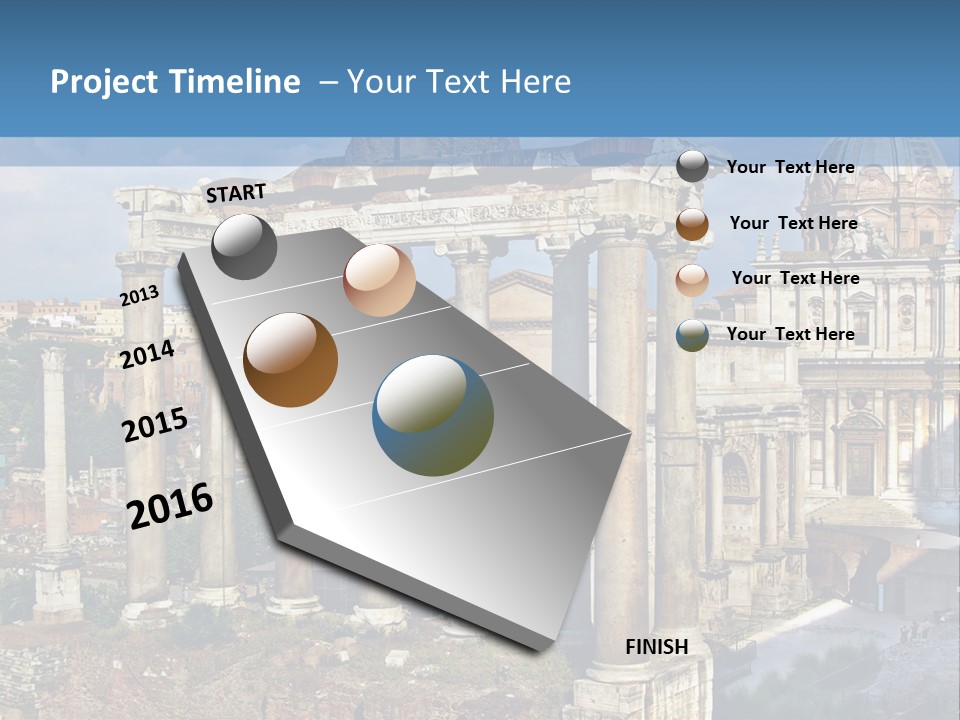 Project Timeline – Your Text Here

START

2013

2014

2015

2016

FINISH

Your Text Here

Your Text Here

Your Text Here

Your Text Here